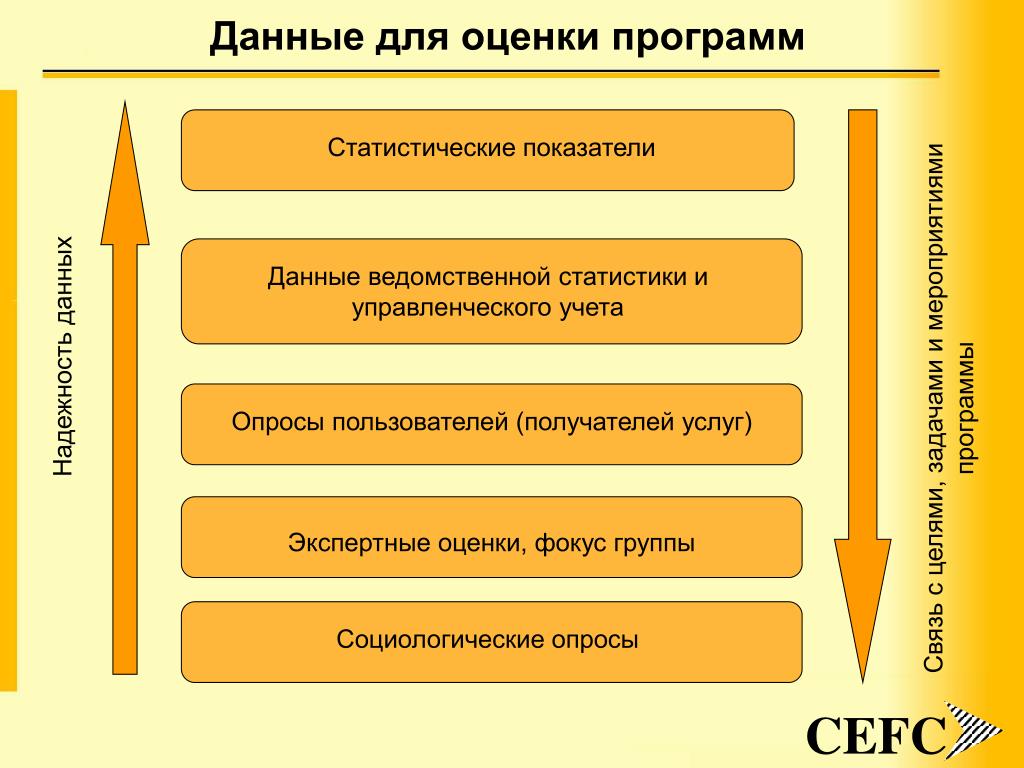 Данные для оценки программ

Надежность данных

Статистические показатели

Данные ведомственной статистики и управленческого учета

Опросы пользователей (получателей услуг)

Экспертные оценки, фокус группы

Социологические опросы

Связь с целями, задачами и мероприятиями программы

CEFC